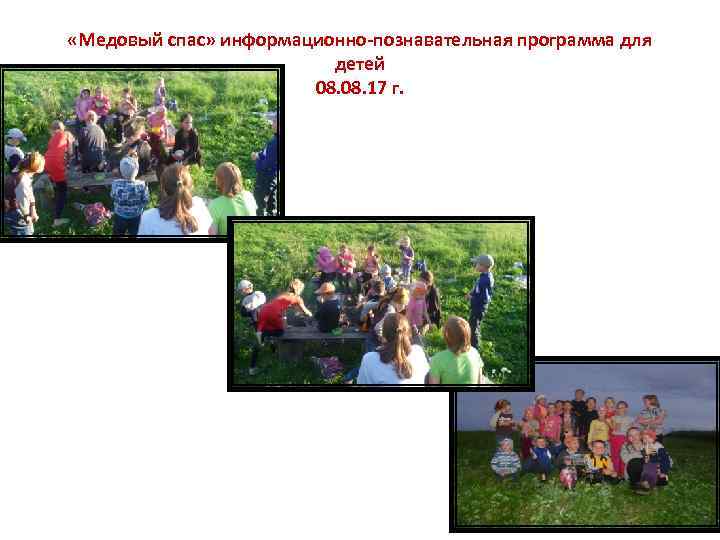 «Медовый спас» информационно-познавательная программа для детей
08.08.17 г.